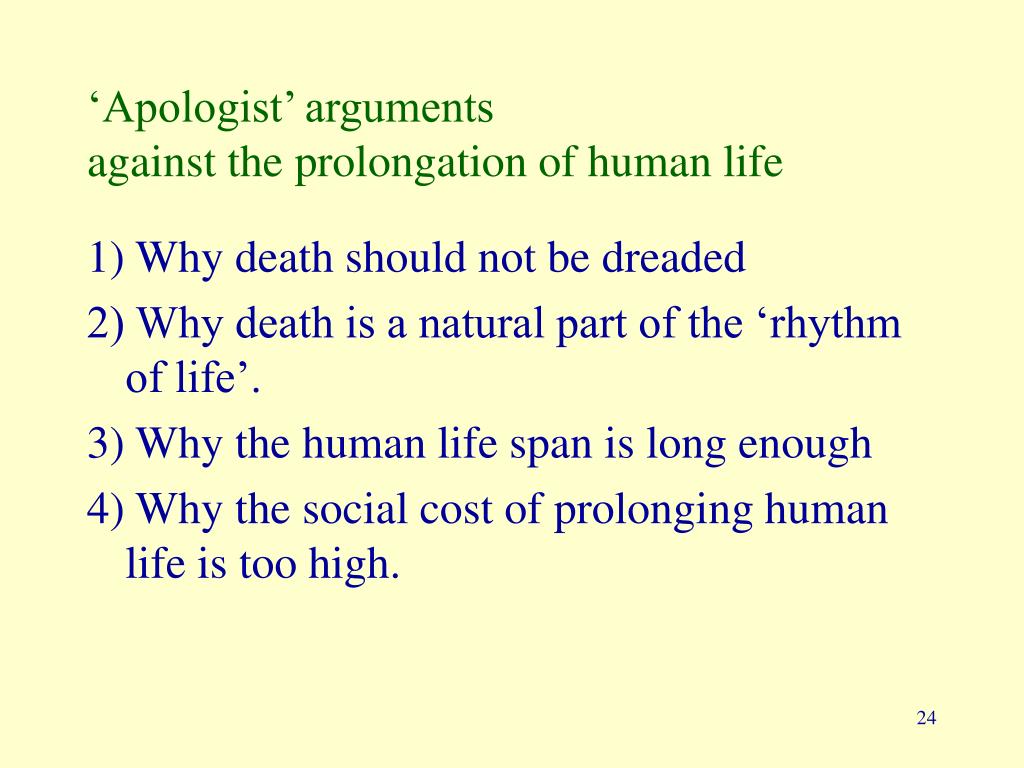 ‘Apologist’ arguments
against the prolongation of human life

1) Why death should not be dreaded

2) Why death is a natural part of the ‘rhythm of life’.

3) Why the human life span is long enough

4) Why the social cost of prolonging human life is too high.

24